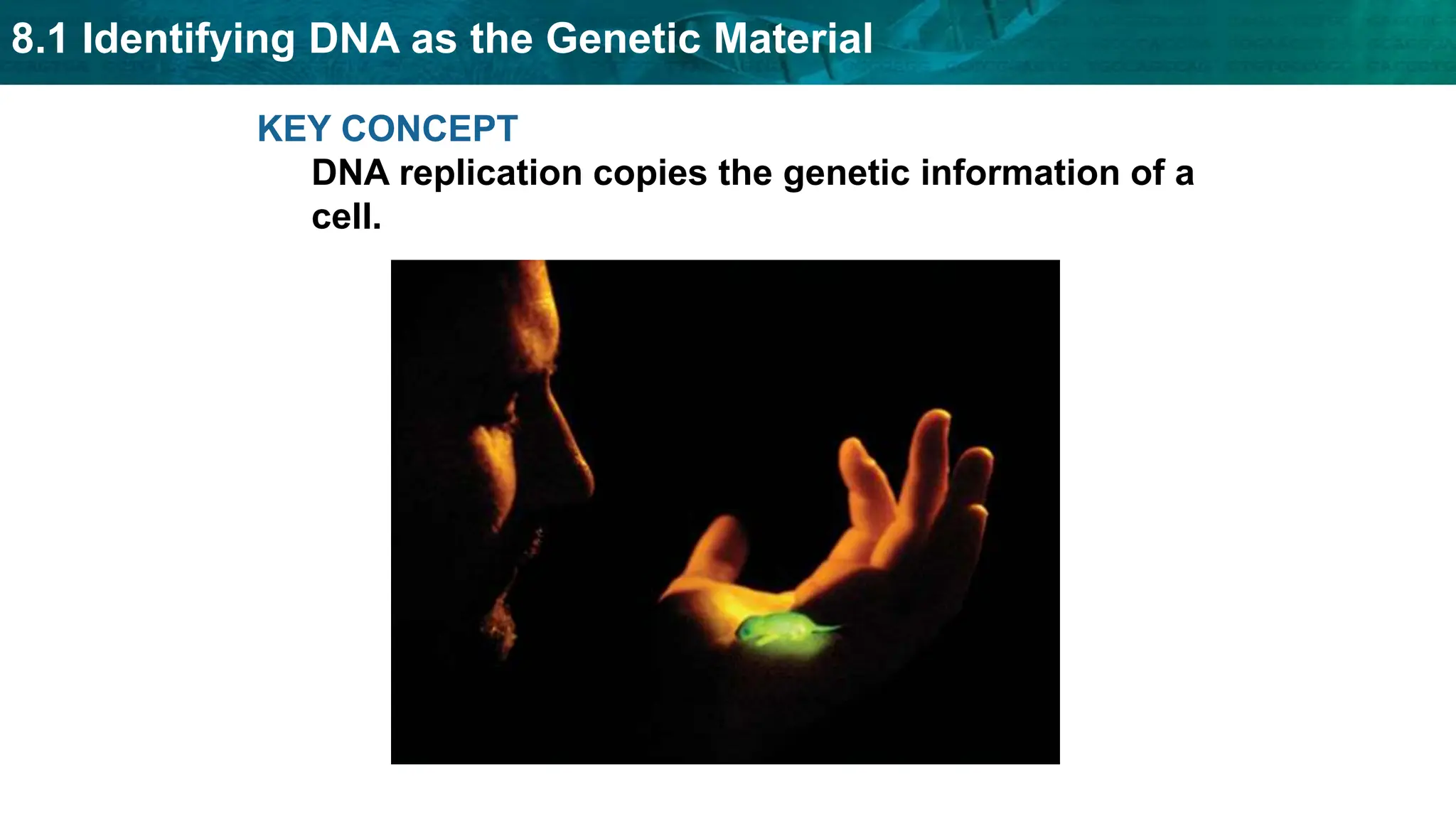 8.1 Identifying DNA as the Genetic Material

KEY CONCEPT

DNA replication copies the genetic information of a cell.